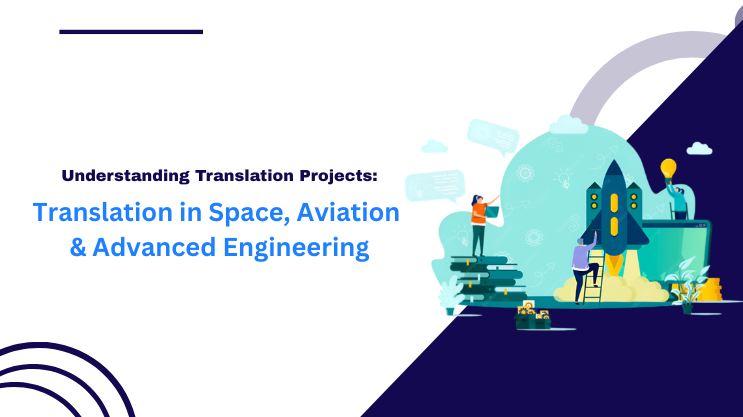 Understanding Translation Projects:

Translation in Space, Aviation & Advanced Engineering